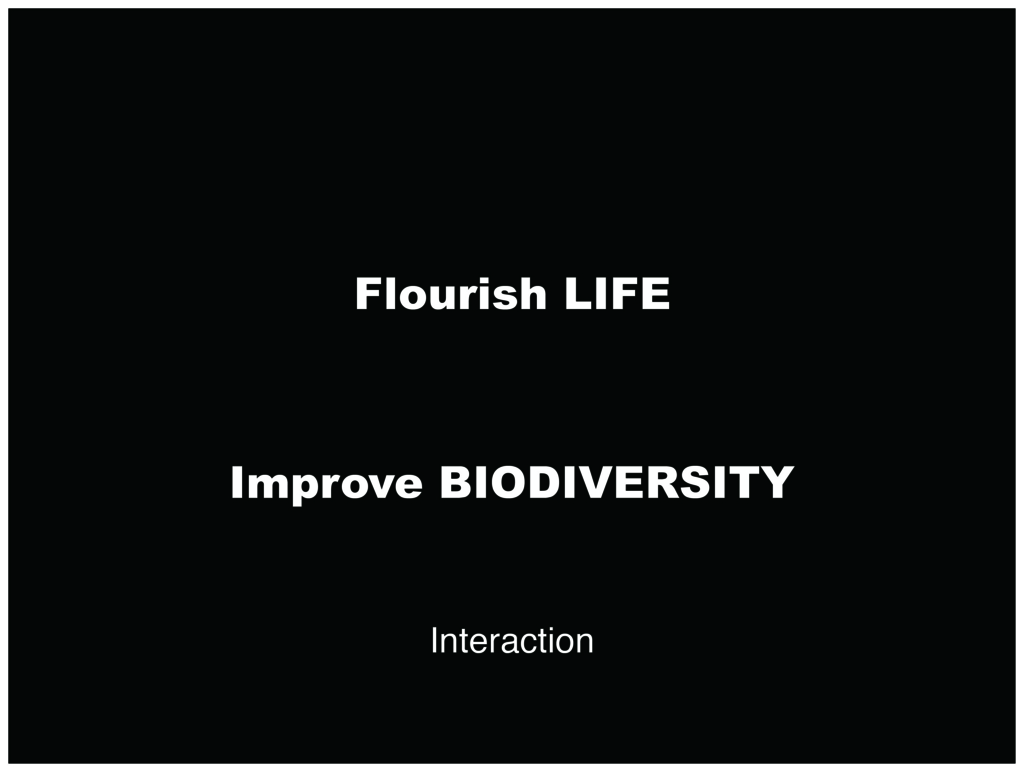 Flourish LIFE

Improve BIODIVERSITY

Interaction